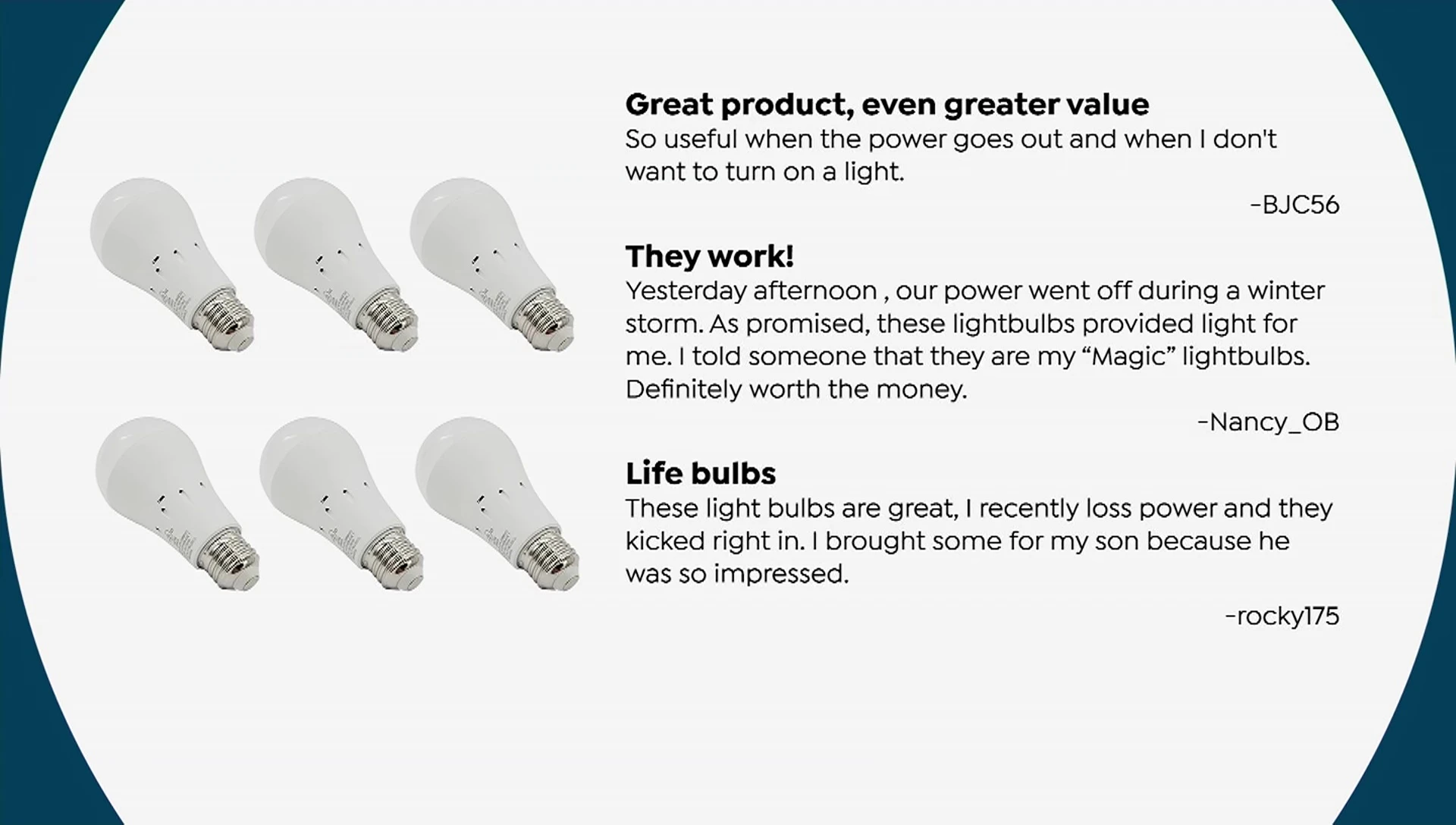 Great product, even greater value
So useful when the power goes out and when I don't want to turn on a light.

-BJC56

They work!
Yesterday afternoon , our power went off during a winter storm. As promised, these lightbulbs provided light for me. I told someone that they are my “Magic” lightbulbs. Definitely worth the money.

-Nancy_OB

Life bulbs
These light bulbs are great, I recently loss power and they kicked right in. I brought some for my son because he was so impressed.

-rocky175